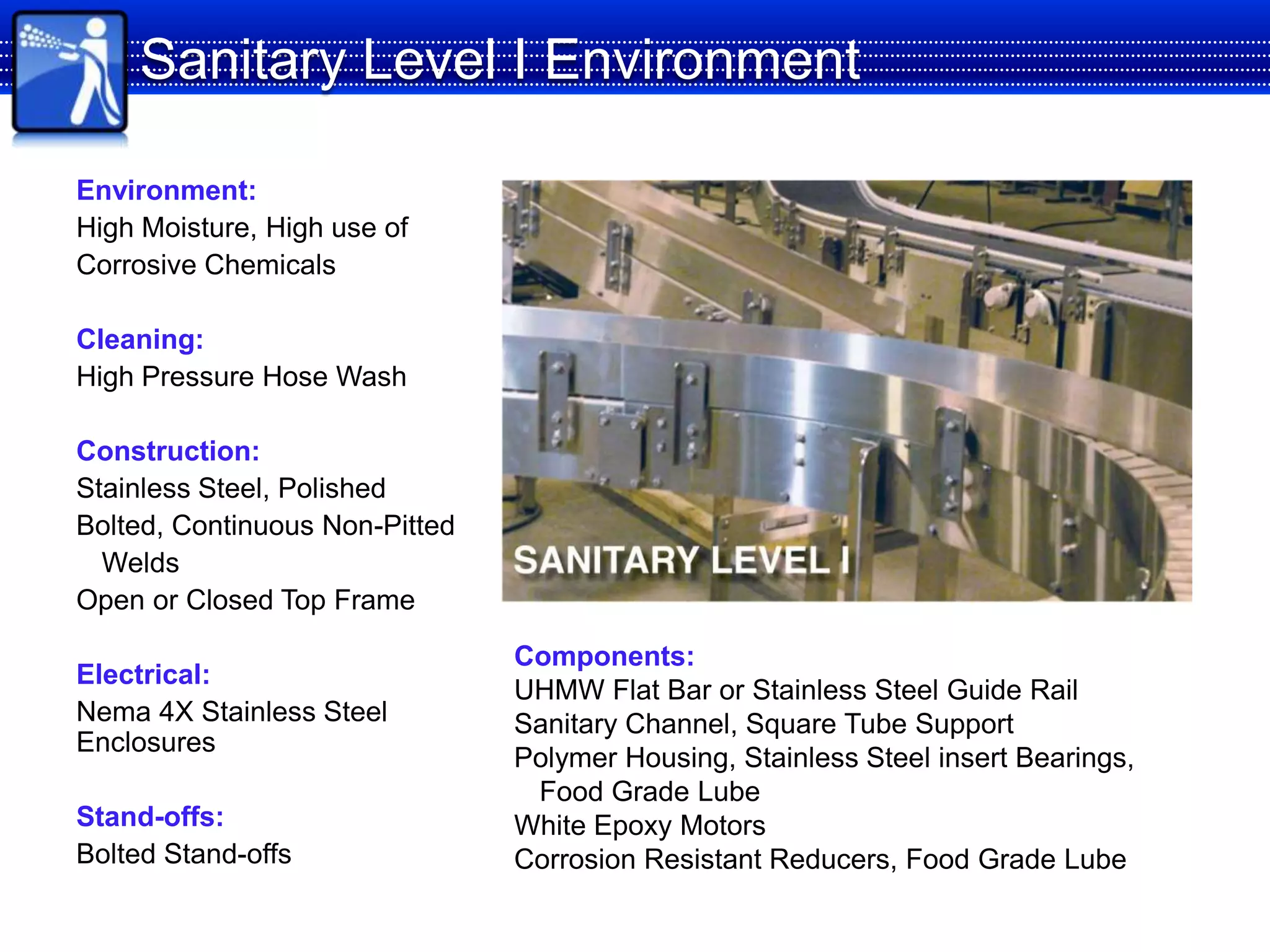 Sanitary Level I Environment

Environment:
High Moisture, High use of Corrosive Chemicals

Cleaning:
High Pressure Hose Wash

Construction:
Stainless Steel, Polished
Bolted, Continuous Non-Pitted Welds
Open or Closed Top Frame

Electrical:
Nema 4X Stainless Steel Enclosures

Stand-offs:
Bolted Stand-offs

SANITARY LEVEL I

Components:
UHMW Flat Bar or Stainless Steel Guide Rail
Sanitary Channel, Square Tube Support
Polymer Housing, Stainless Steel insert Bearings, Food Grade Lube
White Epoxy Motors
Corrosion Resistant Reducers, Food Grade Lube